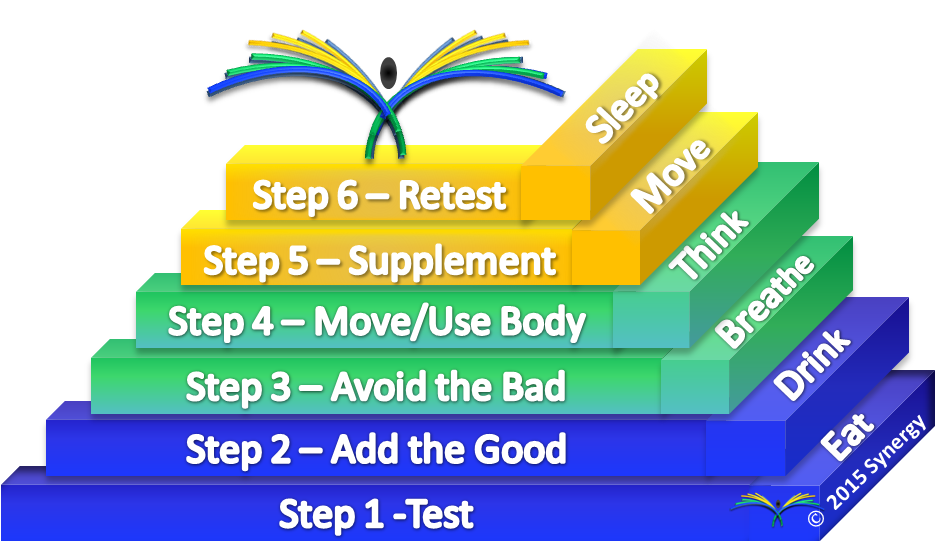 Step 6 – Retest
Step 5 – Supplement
Step 4 – Move/Use Body
Step 3 – Avoid the Bad
Step 2 – Add the Good
Step 1 -Test

Sleep
Move
Think
Breathe
Drink
Eat

© 2015 Synergy